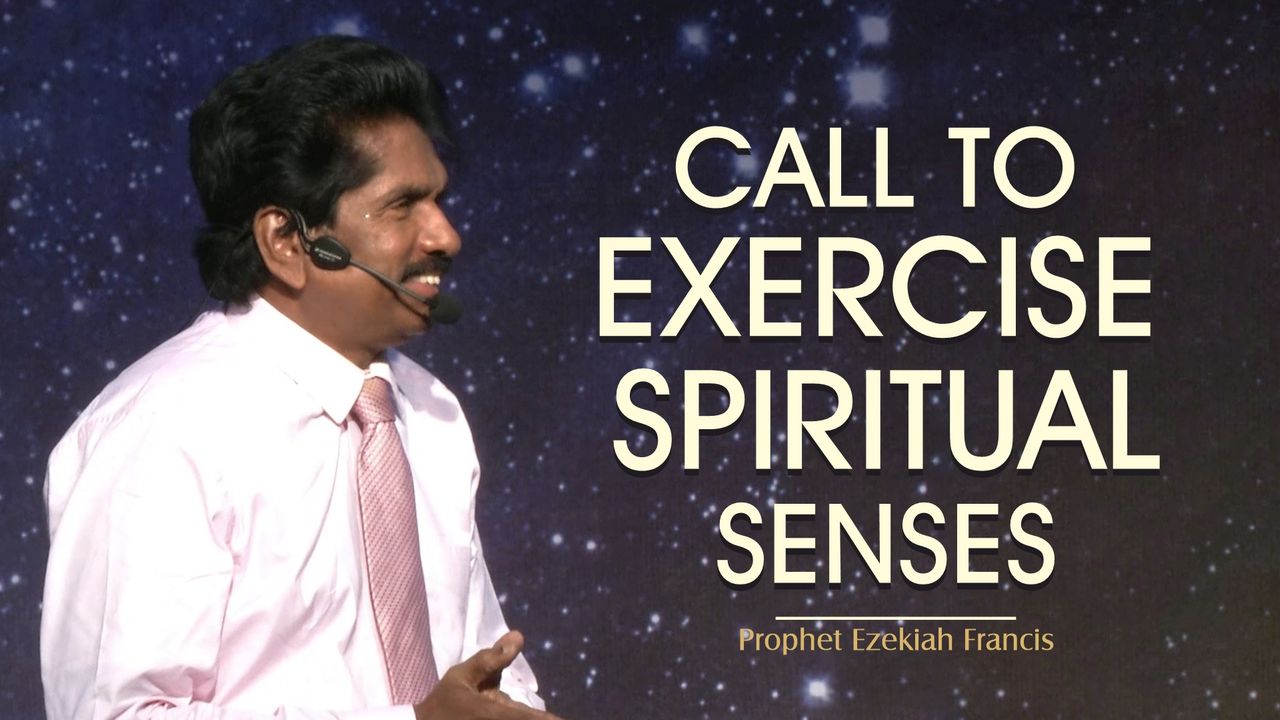 CALL TO EXERCISE SPIRITUAL SENSES

Prophet Ezekiah Francis